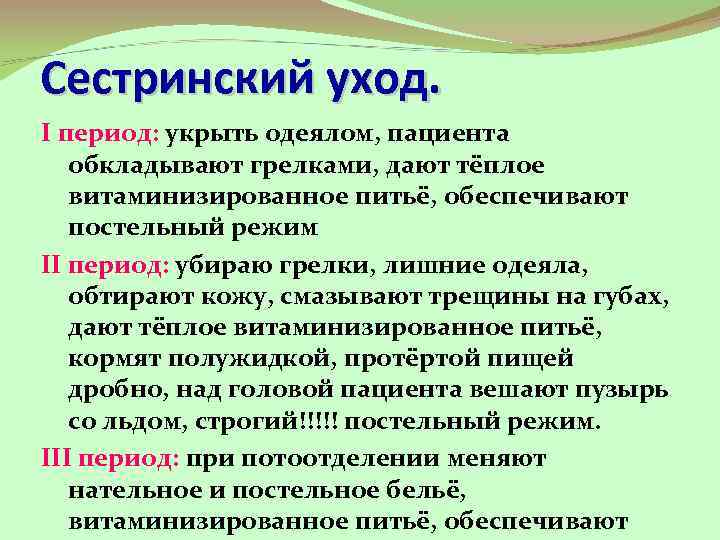 Сестринский уход.

I период: укрыть одеялом, пациента обкладывают грелками, дают тёплое витаминизированное питьё, обеспечивают постельный режим

II период: убираю грелки, лишние одеяла, обтирают кожу, смазывают трещины на губах, дают тёплое витаминизированное питьё, кормят полужидкой, протёртой пищей дробно, над головой пациента вешают пузырь со льдом, строгий!!!!! постельный режим.

III период: при потоотделении меняют нательное и постельное бельё, витаминизированное питьё, обеспечивают